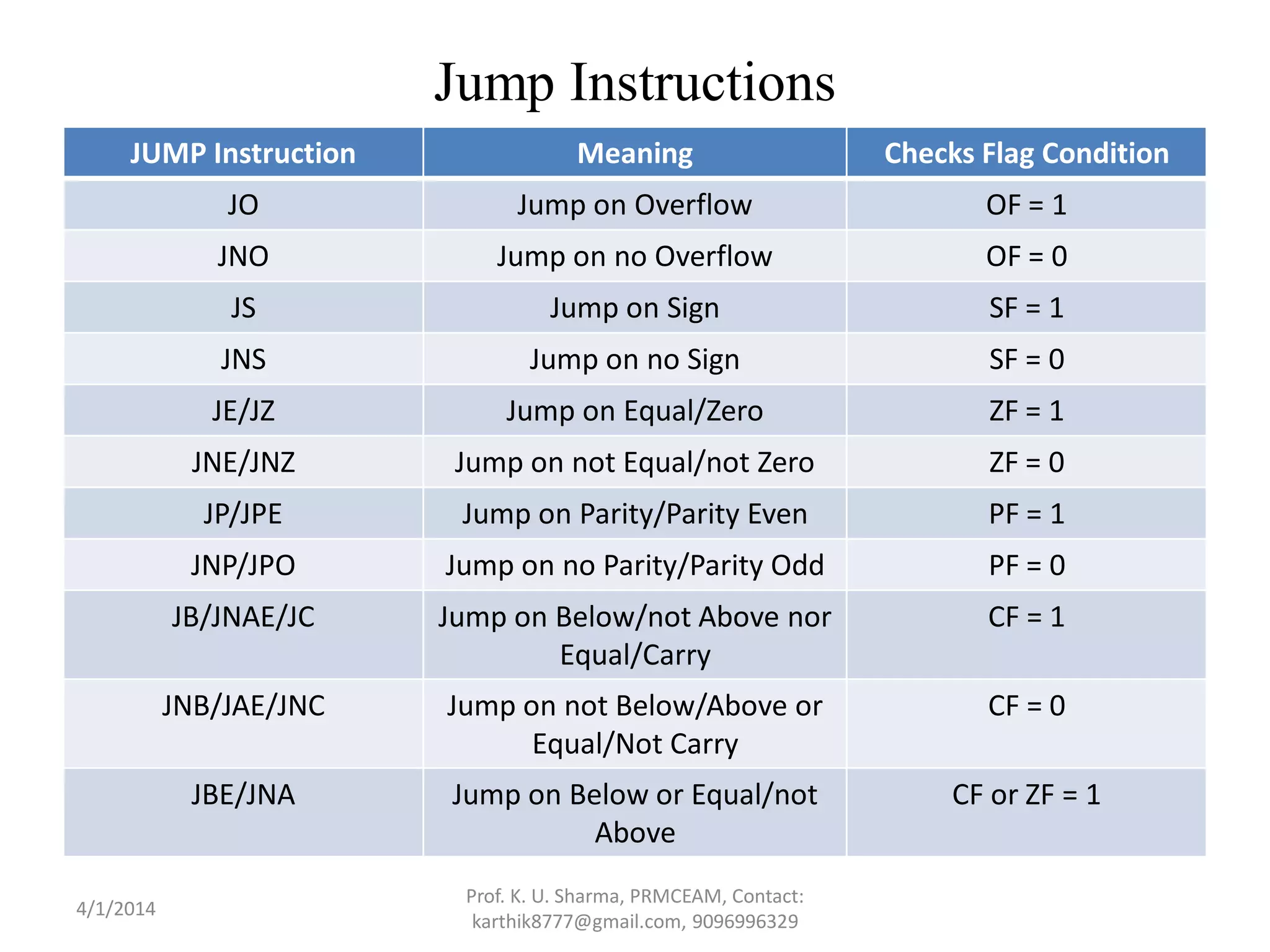 Jump Instructions

| JUMP Instruction | Meaning | Checks Flag Condition |
|---|---|---|
| JO | Jump on Overflow | OF = 1 |
| JNO | Jump on no Overflow | OF = 0 |
| JS | Jump on Sign | SF = 1 |
| JNS | Jump on no Sign | SF = 0 |
| JE/JZ | Jump on Equal/Zero | ZF = 1 |
| JNE/JNZ | Jump on not Equal/not Zero | ZF = 0 |
| JP/JPE | Jump on Parity/Parity Even | PF = 1 |
| JNP/JPO | Jump on no Parity/Parity Odd | PF = 0 |
| JB/JNAE/JC | Jump on Below/not Above nor Equal/Carry | CF = 1 |
| JNB/JAE/JNC | Jump on not Below/Above or Equal/Not Carry | CF = 0 |
| JBE/JNA | Jump on Below or Equal/not Above | CF or ZF = 1 |

4/1/2014

Prof. K. U. Sharma, PRMCEAM, Contact: karthik8777@gmail.com, 9096996329